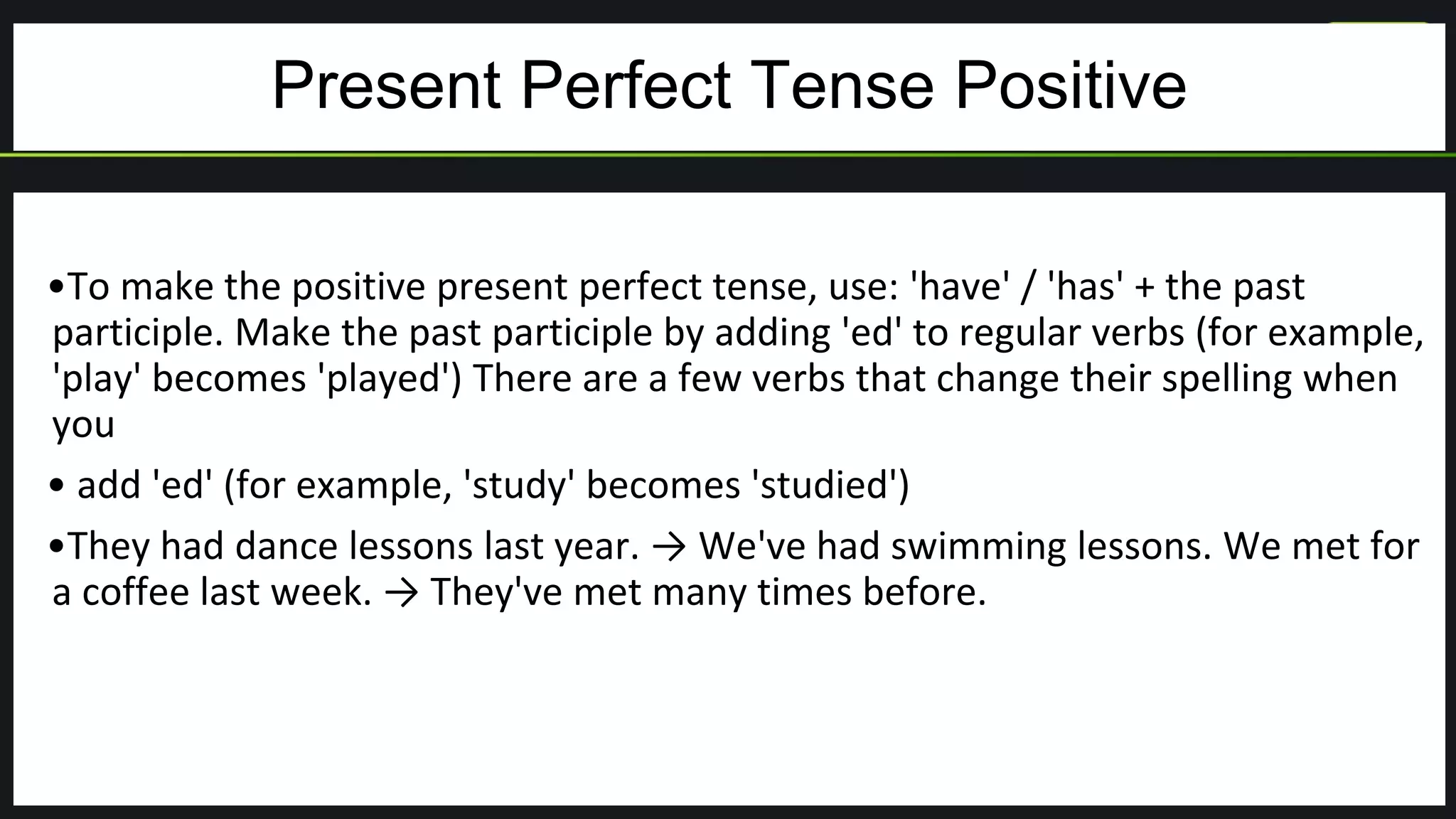 Present Perfect Tense Positive

•To make the positive present perfect tense, use: 'have' / 'has' + the past participle. Make the past participle by adding 'ed' to regular verbs (for example, 'play' becomes 'played') There are a few verbs that change their spelling when you

• add 'ed' (for example, 'study' becomes 'studied')

•They had dance lessons last year. → We've had swimming lessons. We met for a coffee last week. → They've met many times before.